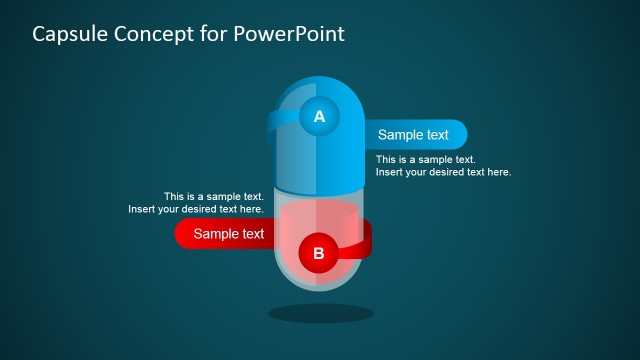 Capsule Concept for PowerPoint

A

Sample text

This is a sample text.
Insert your desired text here.

This is a sample text.
Insert your desired text here.

Sample text

B